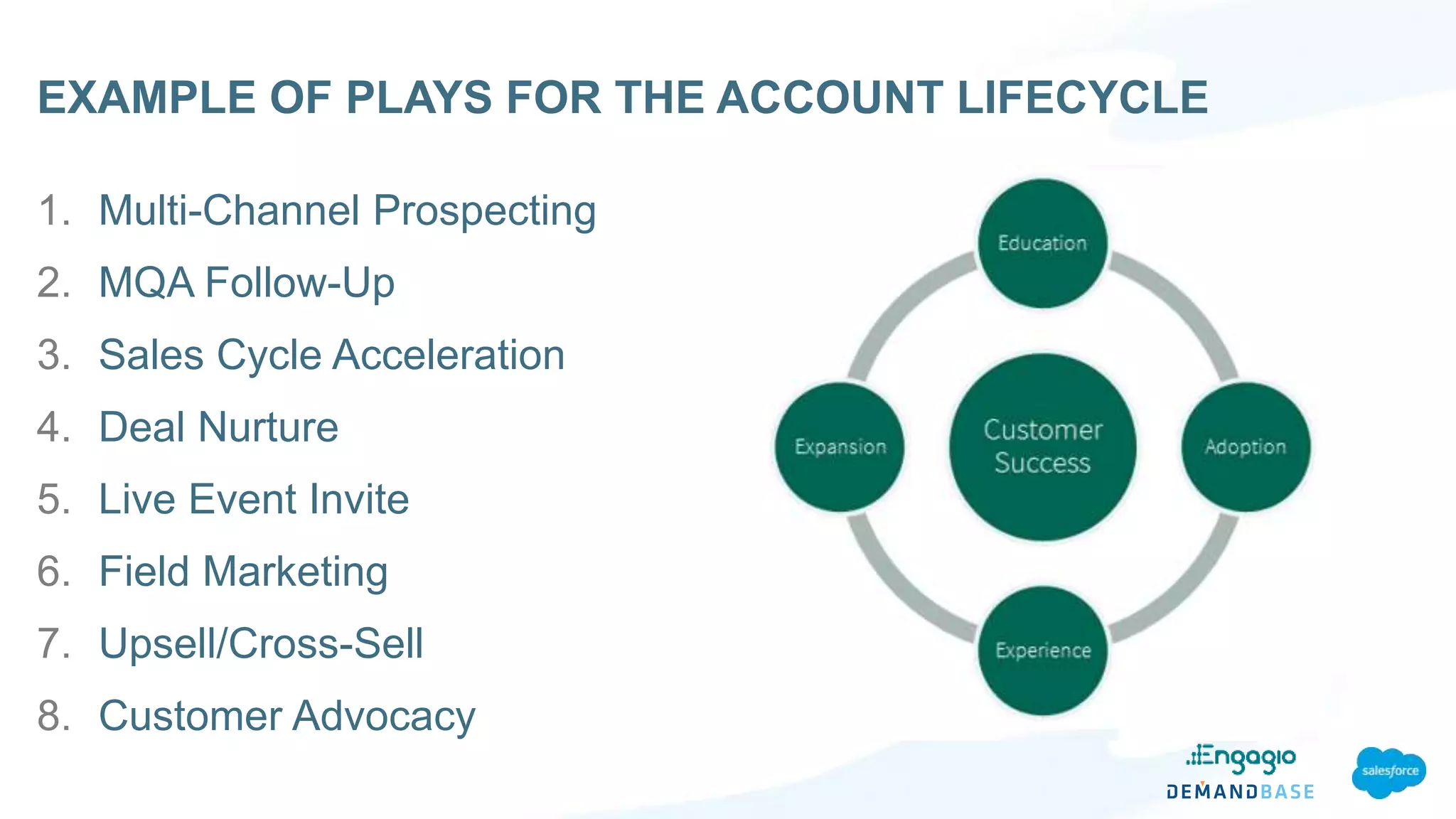 EXAMPLE OF PLAYS FOR THE ACCOUNT LIFECYCLE

1. Multi-Channel Prospecting
2. MQA Follow-Up
3. Sales Cycle Acceleration
4. Deal Nurture
5. Live Event Invite
6. Field Marketing
7. Upsell/Cross-Sell
8. Customer Advocacy

Education

Expansion

Customer Success

Adoption

Experience

Engagio

DEMANDBASE

salesforce